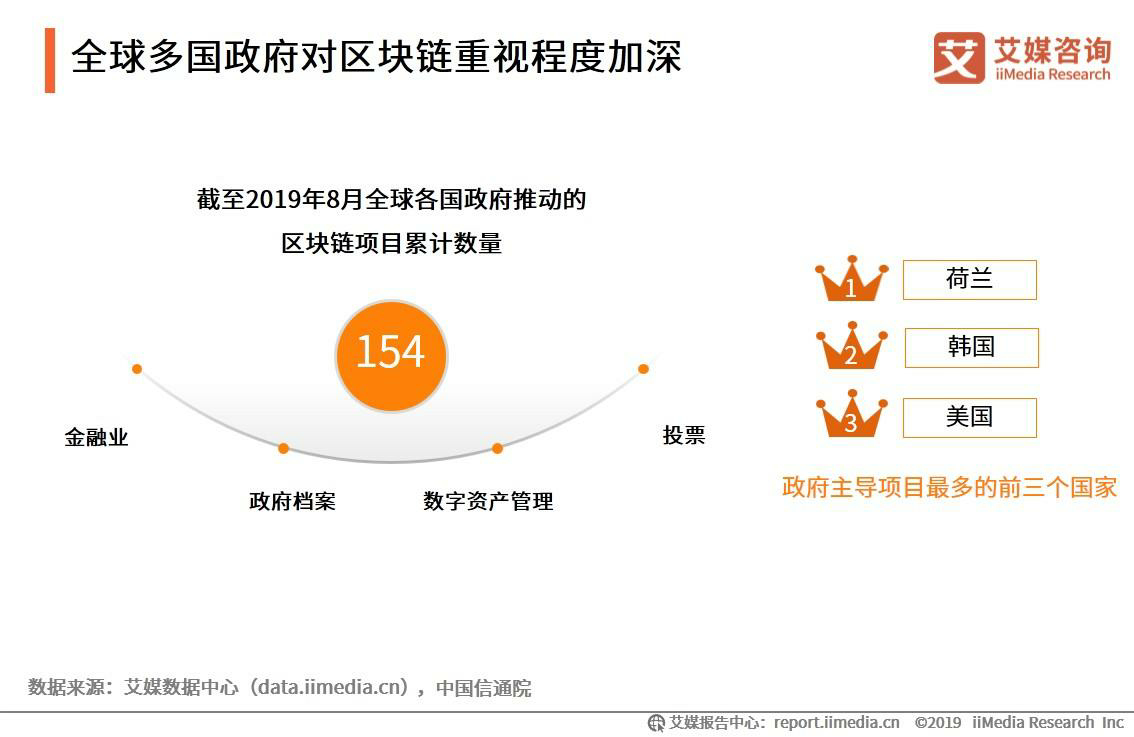 全球多国政府对区块链重视程度加深

艾媒咨询
iiMedia Research

截至2019年8月全球各国政府推动的区块链项目累计数量

154

金融业

政府档案

数字资产管理

投票

1 荷兰

2 韩国

3 美国

政府主导项目最多的前三个国家

数据来源：艾媒数据中心（data.iimedia.cn），中国信通院

艾媒报告中心：report.iimedia.cn ©2019 iiMedia Research Inc